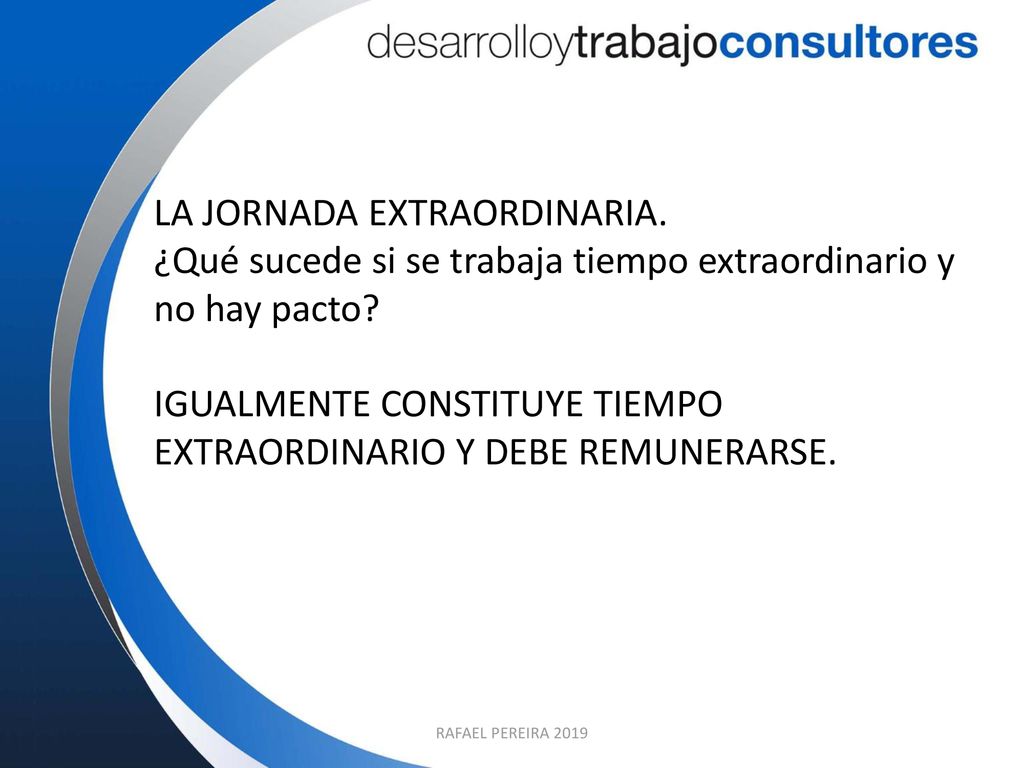 desarrolloytrabajoconsultores

LA JORNADA EXTRAORDINARIA.
¿Qué sucede si se trabaja tiempo extraordinario y no hay pacto?

IGUALMENTE CONSTITUYE TIEMPO EXTRAORDINARIO Y DEBE REMUNERARSE.

RAFAEL PEREIRA 2019